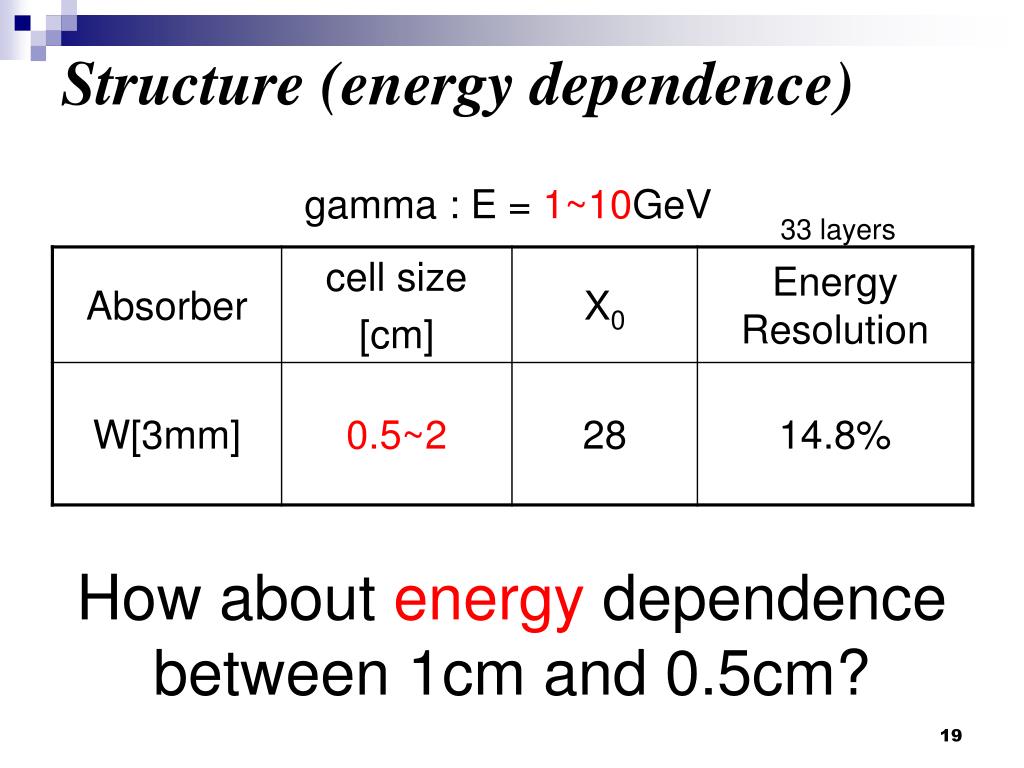 Structure (energy dependence)

gamma : E = 1~10GeV

33 layers

| Absorber | cell size [cm] | $X_0$ | Energy Resolution |
|---|---|---|---|
| W[3mm] | 0.5~2 | 28 | 14.8% |

How about energy dependence between 1cm and 0.5cm?

19